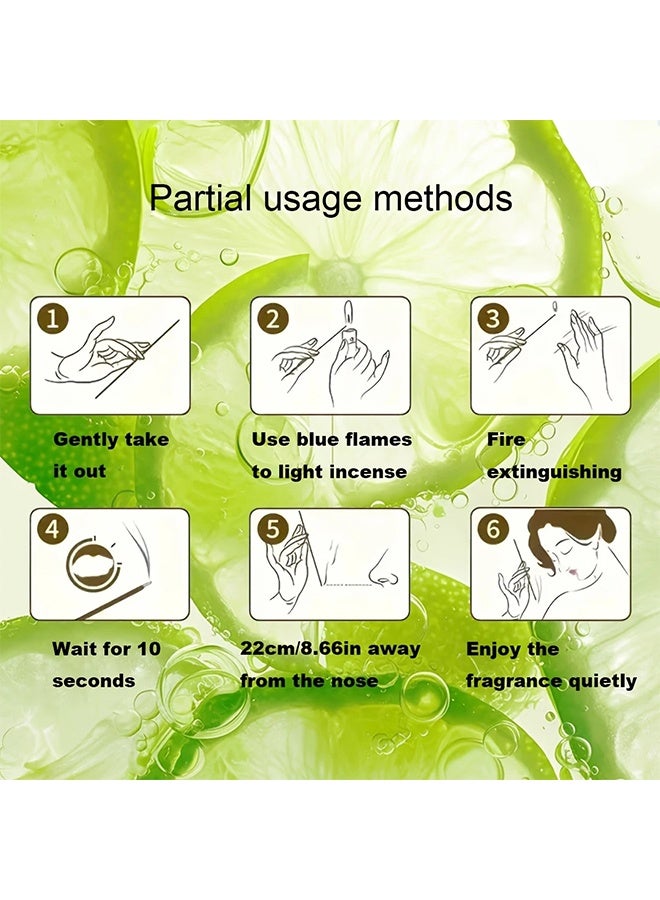 Partial usage methods

1

Gently take it out

2

Use blue flames to light incense

3

Fire extinguishing

4

Wait for 10 seconds

5

22cm/8.66in away from the nose

6

Enjoy the fragrance quietly